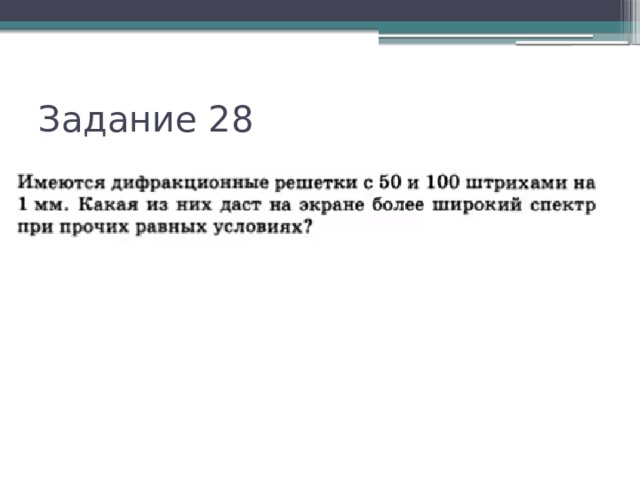 Задание 28

Имеются дифракционные решетки с 50 и 100 штрихами на 1 мм. Какая из них даст на экране более широкий спектр при прочих равных условиях?